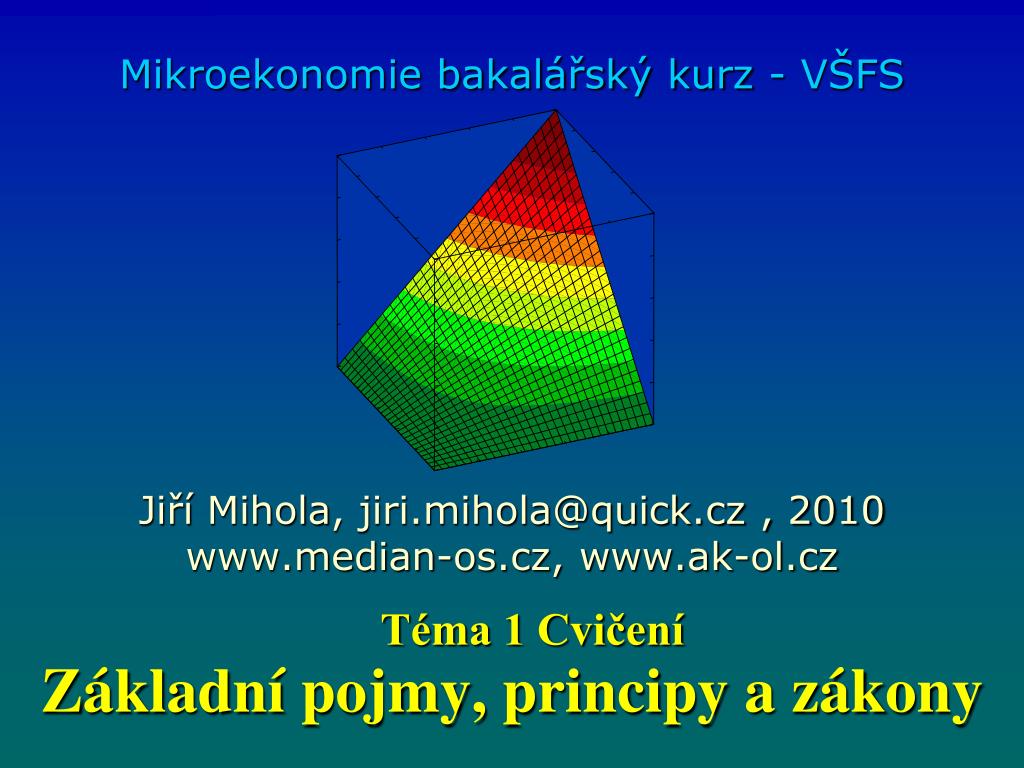 Mikroekonomie bakalářský kurz - VŠFS

Jiří Mihola, jiri.mihola@quick.cz , 2010
www.median-os.cz, www.ak-ol.cz

Téma 1 Cvičení
Základní pojmy, principy a zákony